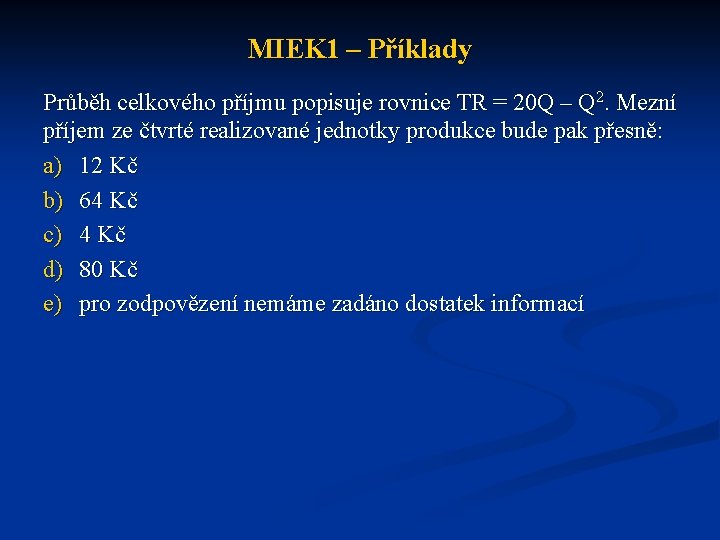 MIEK1 – Příklady

Průběh celkového příjmu popisuje rovnice $TR = 20Q – Q^2$. Mezní příjem ze čtvrté realizované jednotky produkce bude pak přesně:

a) 12 Kč
b) 64 Kč
c) 4 Kč
d) 80 Kč
e) pro zodpovězení nemáme zadáno dostatek informací